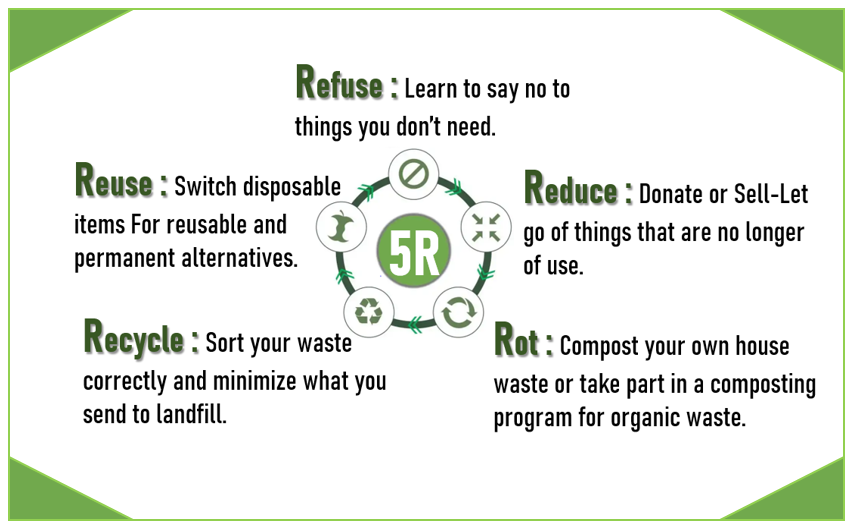 Refuse : Learn to say no to things you don't need.

Reuse : Switch disposable items For reusable and permanent alternatives.

5R

Reduce : Donate or Sell-Let go of things that are no longer of use.

Recycle : Sort your waste correctly and minimize what you send to landfill.

Rot : Compost your own house waste or take part in a composting program for organic waste.